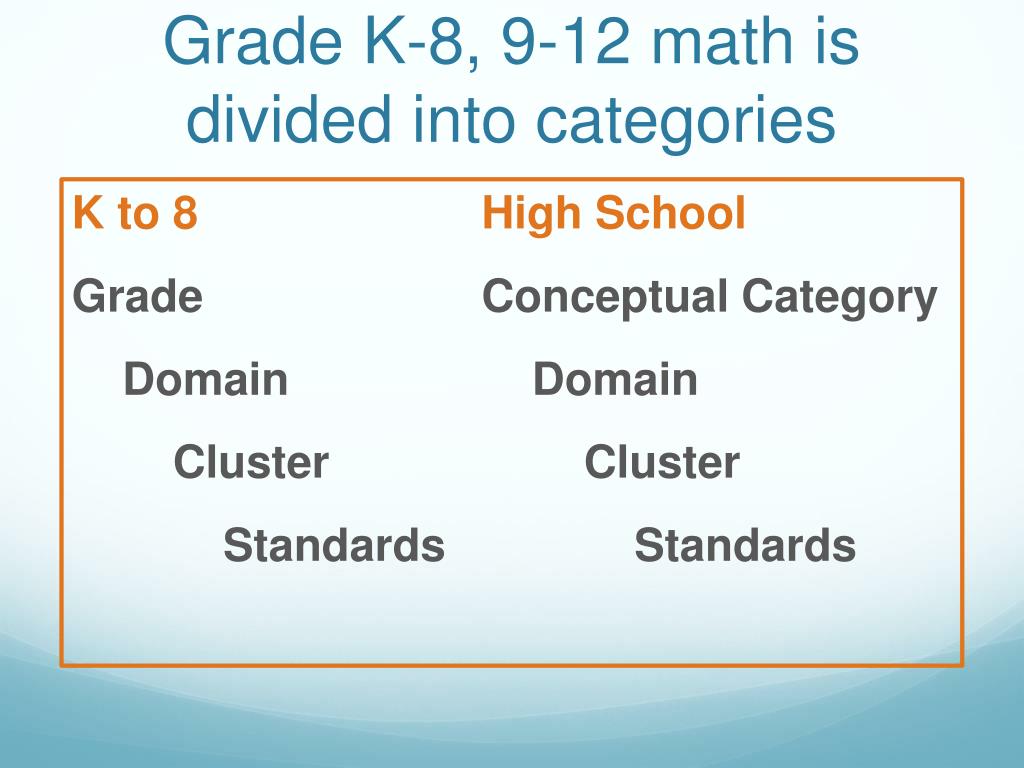 Grade K-8, 9-12 math is divided into categories

K to 8

Grade

Domain

Cluster

Standards

High School

Conceptual Category

Domain

Cluster

Standards